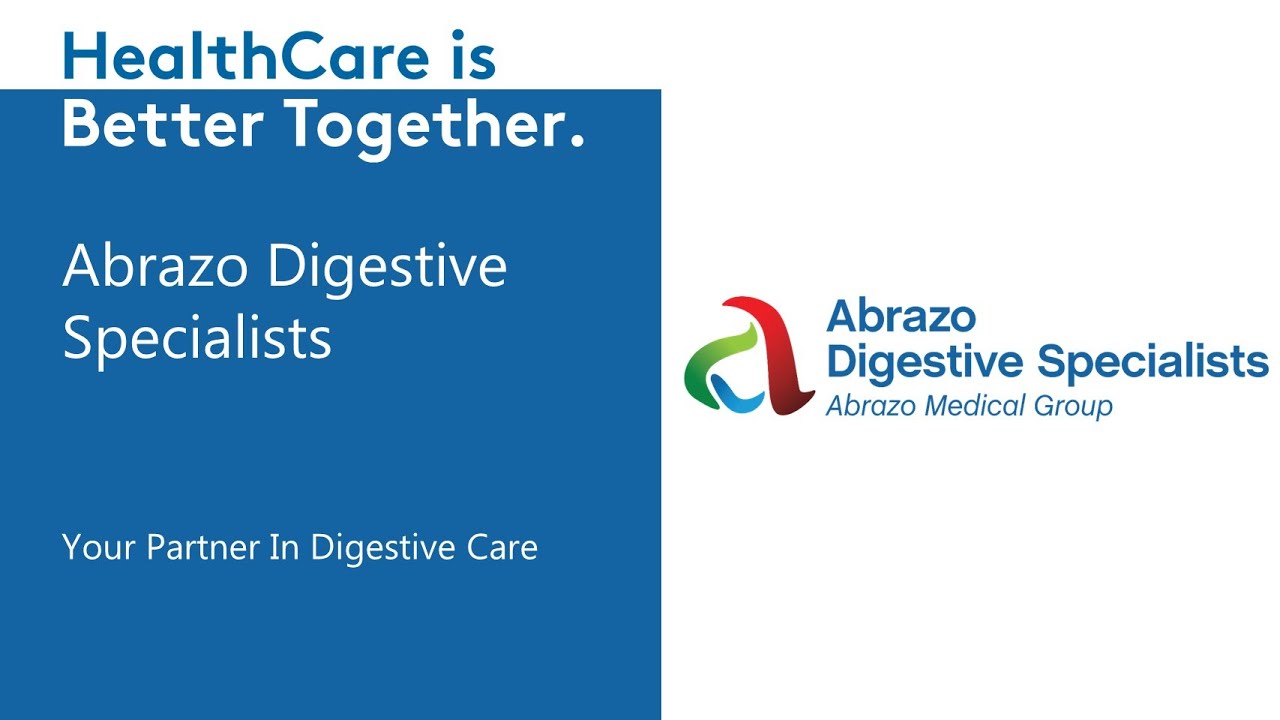 HealthCare is Better Together.

Abrazo Digestive Specialists

Your Partner In Digestive Care

Abrazo
Digestive Specialists
Abrazo Medical Group